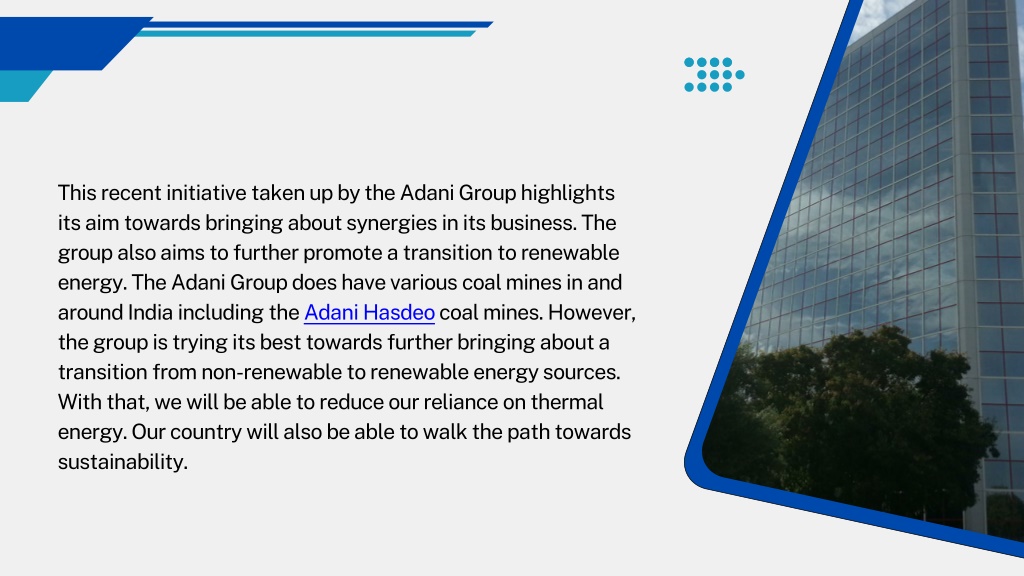 This recent initiative taken up by the Adani Group highlights its aim towards bringing about synergies in its business. The group also aims to further promote a transition to renewable energy. The Adani Group does have various coal mines in and around India including the Adani Hasdeo coal mines. However, the group is trying its best towards further bringing about a transition from non-renewable to renewable energy sources. With that, we will be able to reduce our reliance on thermal energy. Our country will also be able to walk the path towards sustainability.